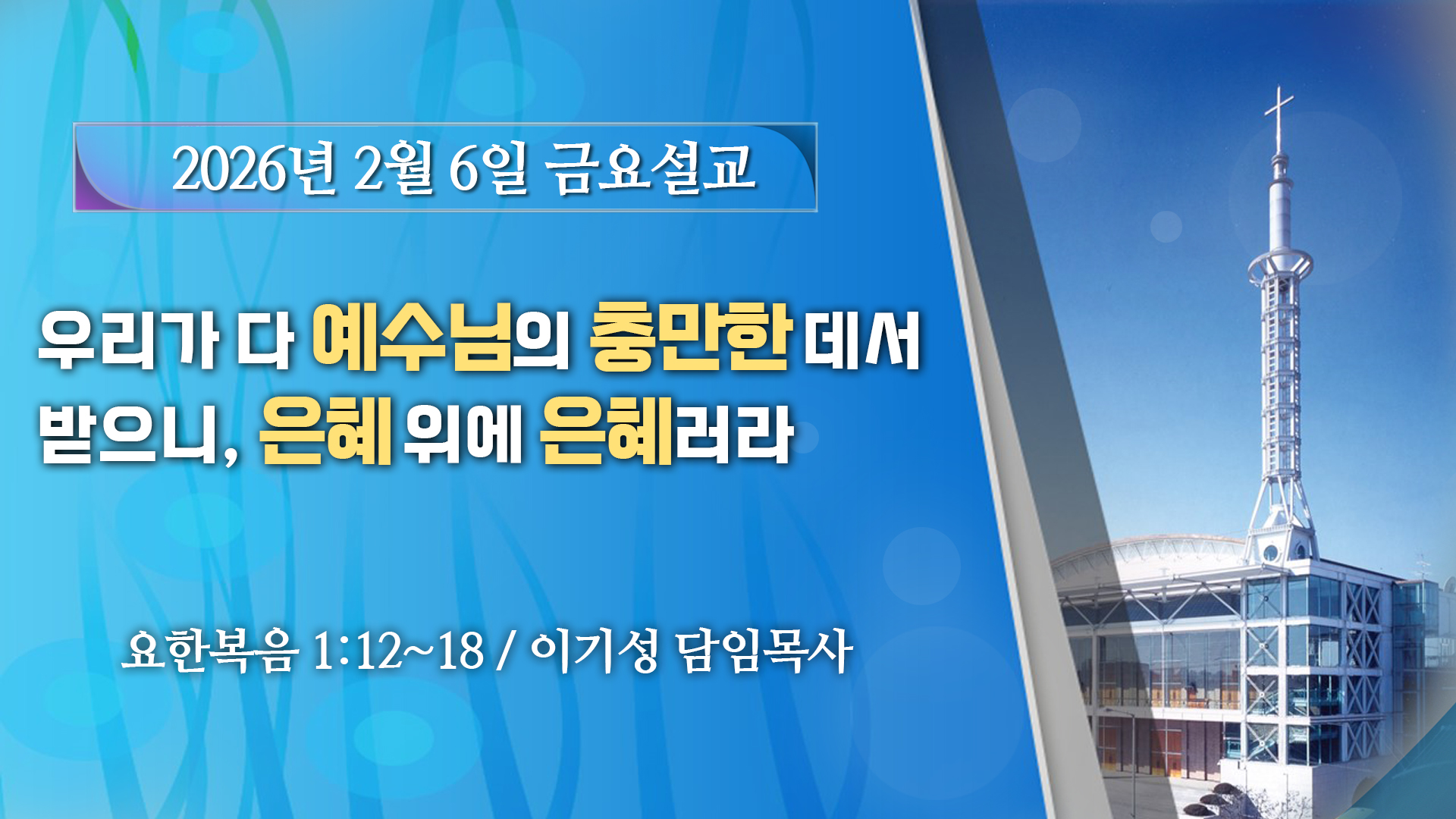 2026년 2월 6일 금요설교

우리가 다 예수님의 충만한 데서 받으니, 은혜 위에 은혜러라

요한복음 1:12~18 / 이기성 담임목사